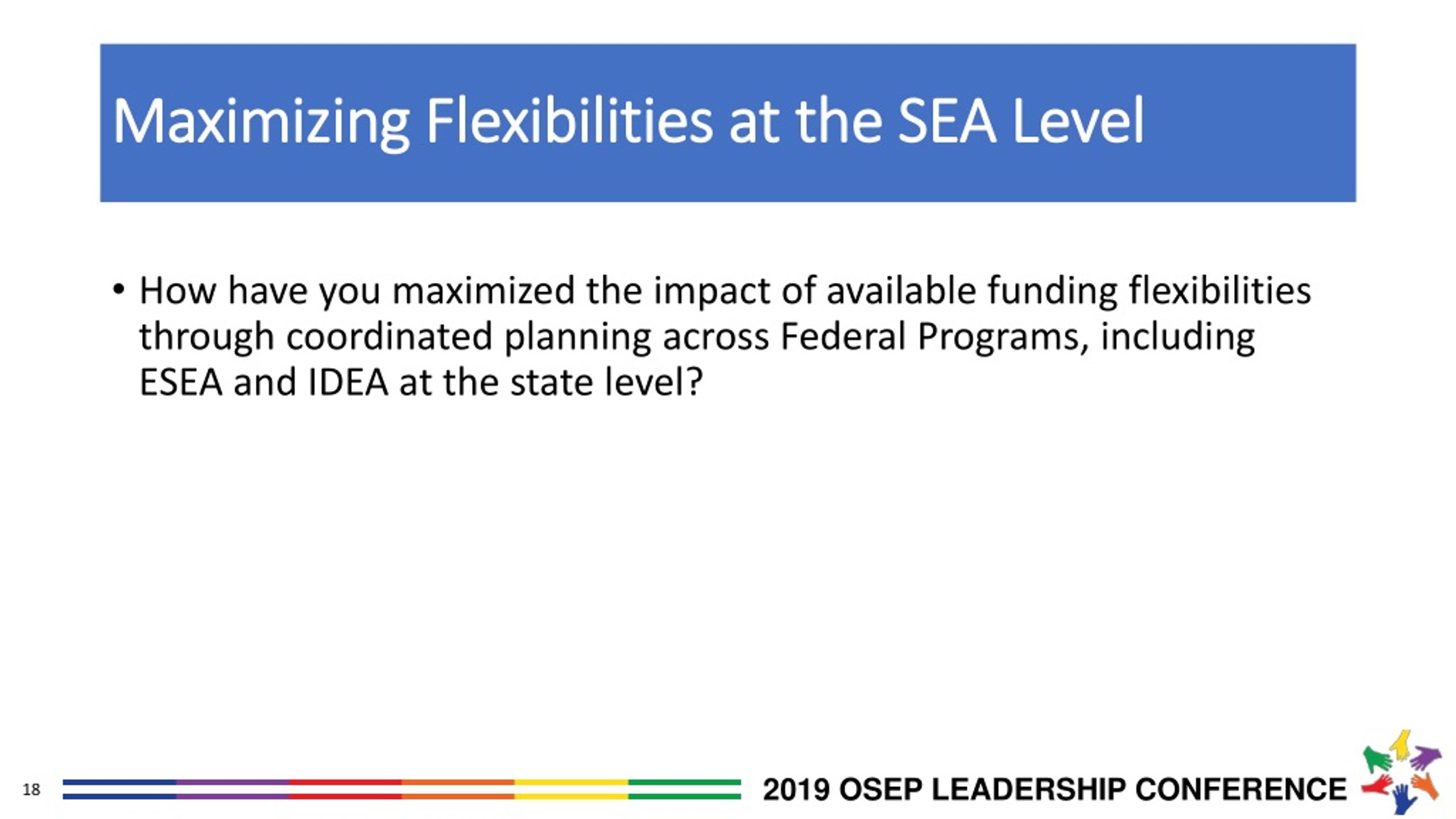 Maximizing Flexibilities at the SEA Level

• How have you maximized the impact of available funding flexibilities through coordinated planning across Federal Programs, including ESEA and IDEA at the state level?

18

2019 OSEP LEADERSHIP CONFERENCE